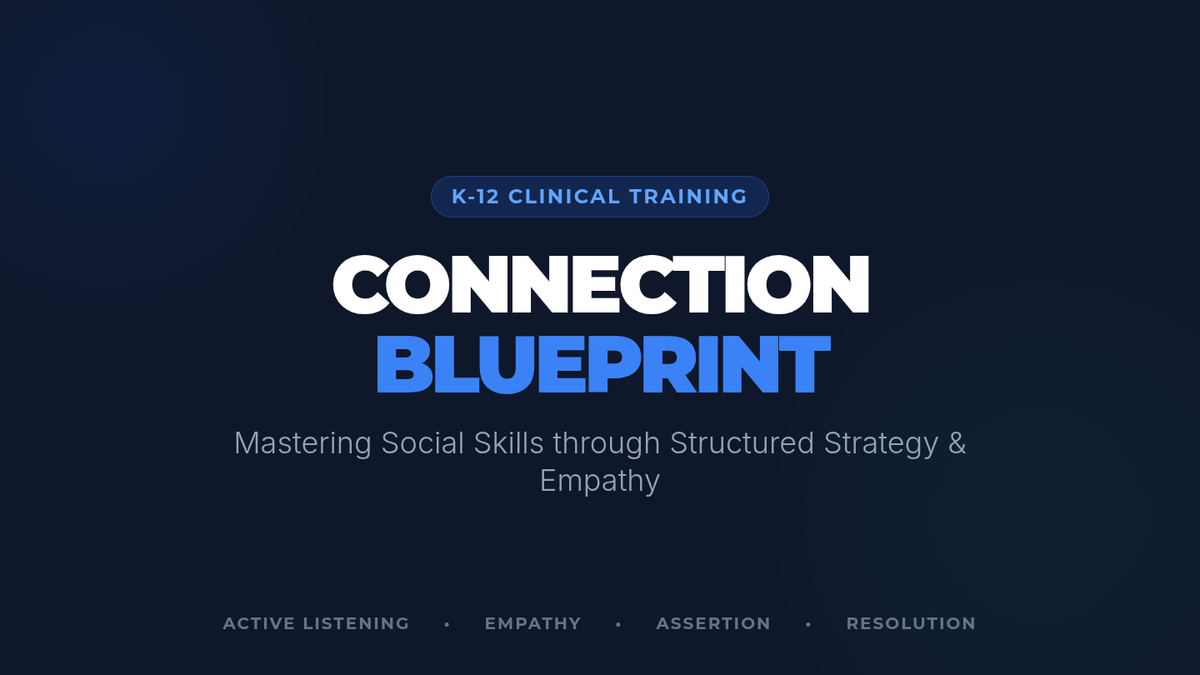 K-12 CLINICAL TRAINING

CONNECTION
BLUEPRINT

Mastering Social Skills through Structured Strategy & Empathy

ACTIVE LISTENING • EMPATHY • ASSERTION • RESOLUTION